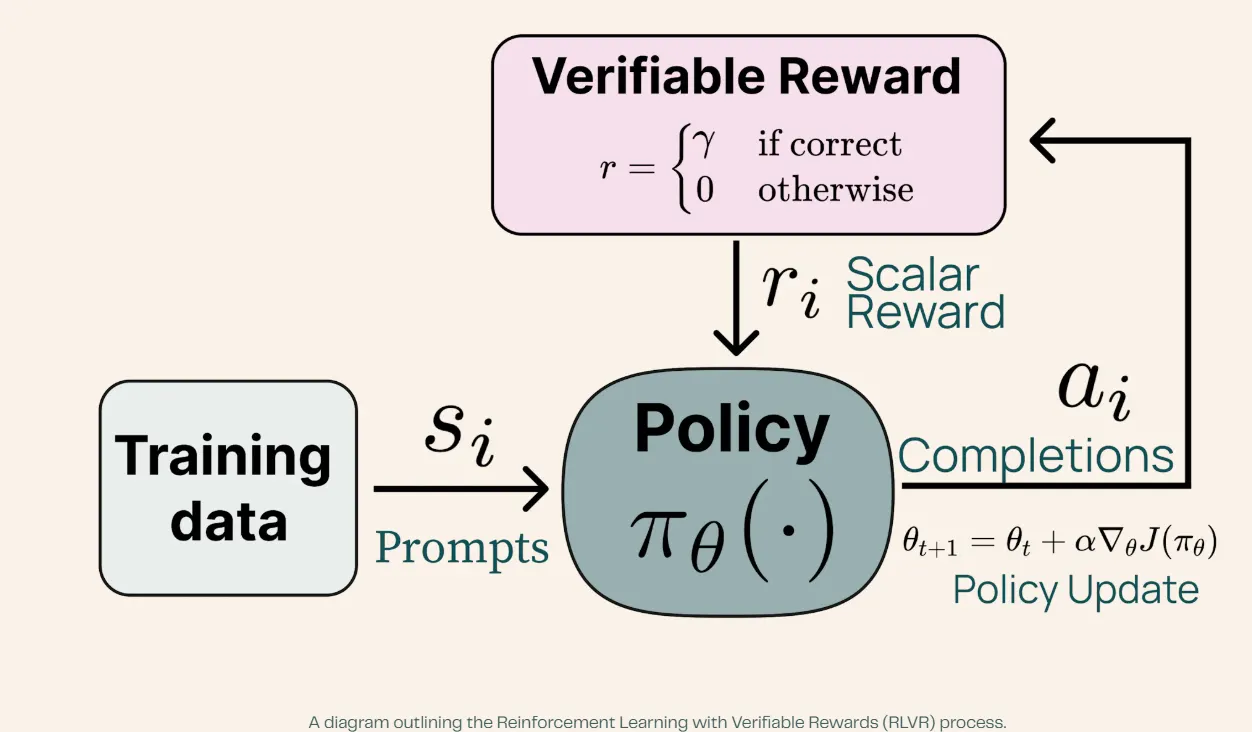 Verifiable Reward

$r = \begin{cases} \gamma & \text{if correct} \\ 0 & \text{otherwise} \end{cases}$

$r_i$ Scalar Reward

Training data

$s_i$

Prompts

Policy

$\pi_\theta(\cdot)$

$a_i$

Completions

$\theta_{t+1} = \theta_t + \alpha \nabla_\theta J(\pi_\theta)$

Policy Update

A diagram outlining the Reinforcement Learning with Verifiable Rewards (RLVR) process.